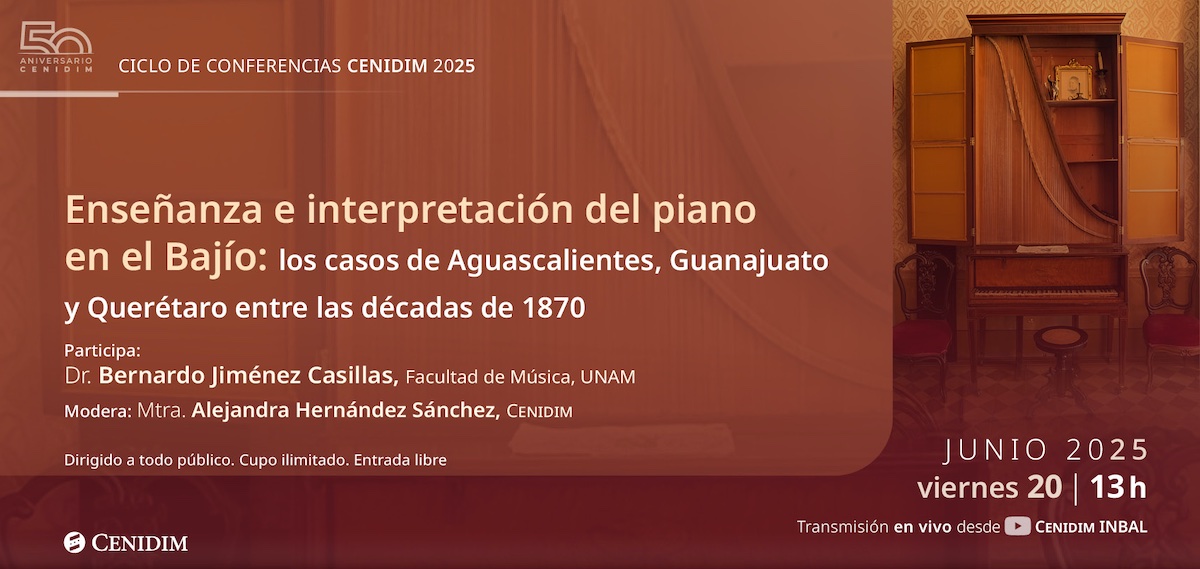 50 ANIVERSARIO CENIDIM

CICLO DE CONFERENCIAS CENIDIM 2025

Enseñanza e interpretación del piano en el Bajío: los casos de Aguascalientes, Guanajuato y Querétaro entre las décadas de 1870

Participa:
Dr. Bernardo Jiménez Casillas, Facultad de Música, UNAM

Modera: Mtra. Alejandra Hernández Sánchez, CENIDIM

Dirigido a todo público. Cupo ilimitado. Entrada libre

JUNIO 2025
viernes 20 | 13 h

Transmisión en vivo desde CENIDIM INBAL

CENIDIM